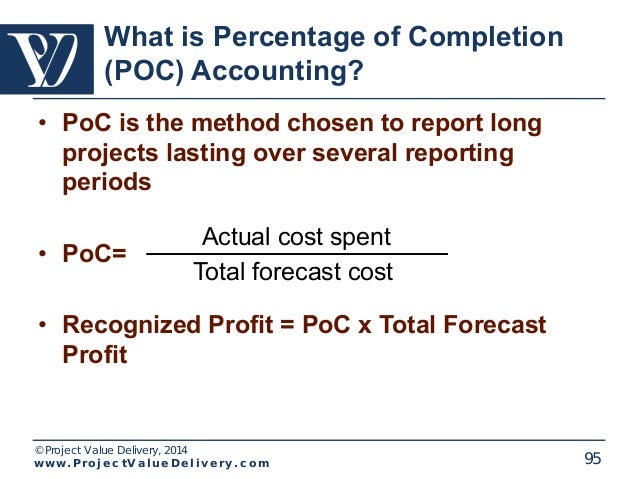 What is Percentage of Completion (POC) Accounting?

• PoC is the method chosen to report long projects lasting over several reporting periods

• PoC= $\frac{\text{Actual cost spent}}{\text{Total forecast cost}}$

• Recognized Profit = PoC x Total Forecast Profit

©Project Value Delivery, 2014
www.ProjectValueDelivery.com

95